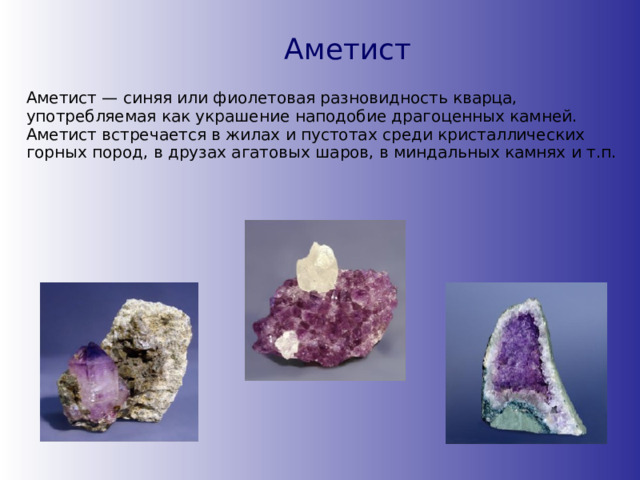 Аметист

Аметист — синяя или фиолетовая разновидность кварца, употребляемая как украшение наподобие драгоценных камней. Аметист встречается в жилах и пустотах среди кристаллических горных пород, в друзах агатовых шаров, в миндальных камнях и т.п.